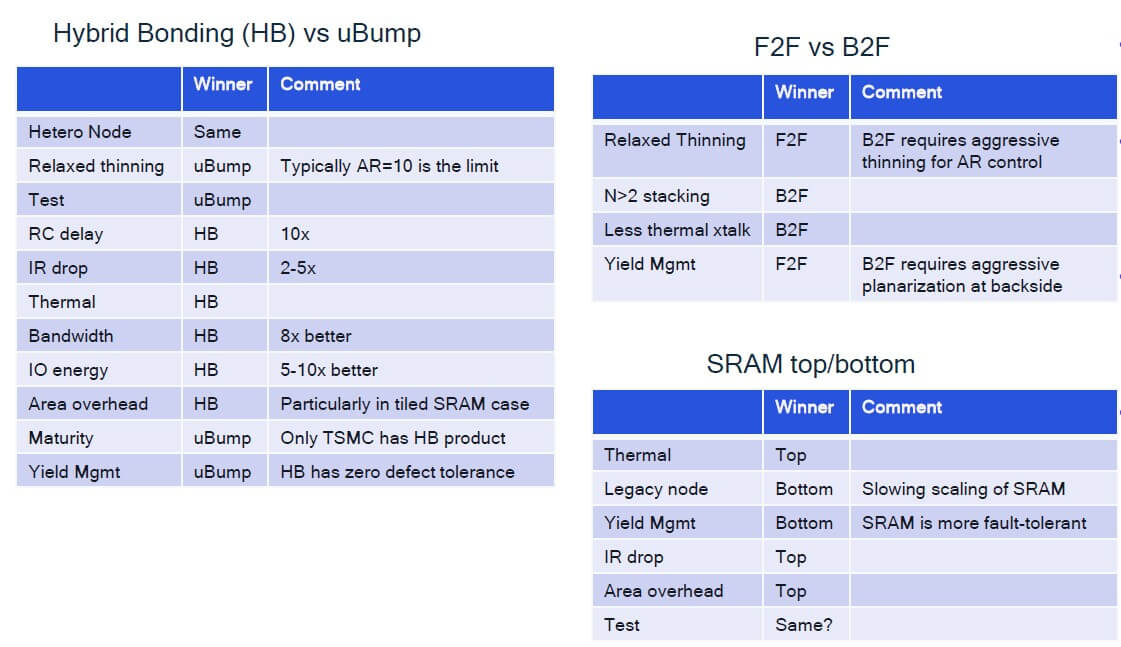 Hybrid Bonding (HB) vs uBump

| | Winner | Comment |
|---|---|---|
| Hetero Node | Same | |
| Relaxed thinning | uBump | Typically AR=10 is the limit |
| Test | uBump | |
| RC delay | HB | 10x |
| IR drop | HB | 2-5x |
| Thermal | HB | |
| Bandwidth | HB | 8x better |
| IO energy | HB | 5-10x better |
| Area overhead | HB | Particularly in tiled SRAM case |
| Maturity | uBump | Only TSMC has HB product |
| Yield Mgmt | uBump | HB has zero defect tolerance |

F2F vs B2F

| | Winner | Comment |
|---|---|---|
| Relaxed Thinning | F2F | B2F requires aggressive thinning for AR control |
| N>2 stacking | B2F | |
| Less thermal xtalk | B2F | |
| Yield Mgmt | F2F | B2F requires aggressive planarization at backside |

SRAM top/bottom

| | Winner | Comment |
|---|---|---|
| Thermal | Top | |
| Legacy node | Bottom | Slowing scaling of SRAM |
| Yield Mgmt | Bottom | SRAM is more fault-tolerant |
| IR drop | Top | |
| Area overhead | Top | |
| Test | Same? | |